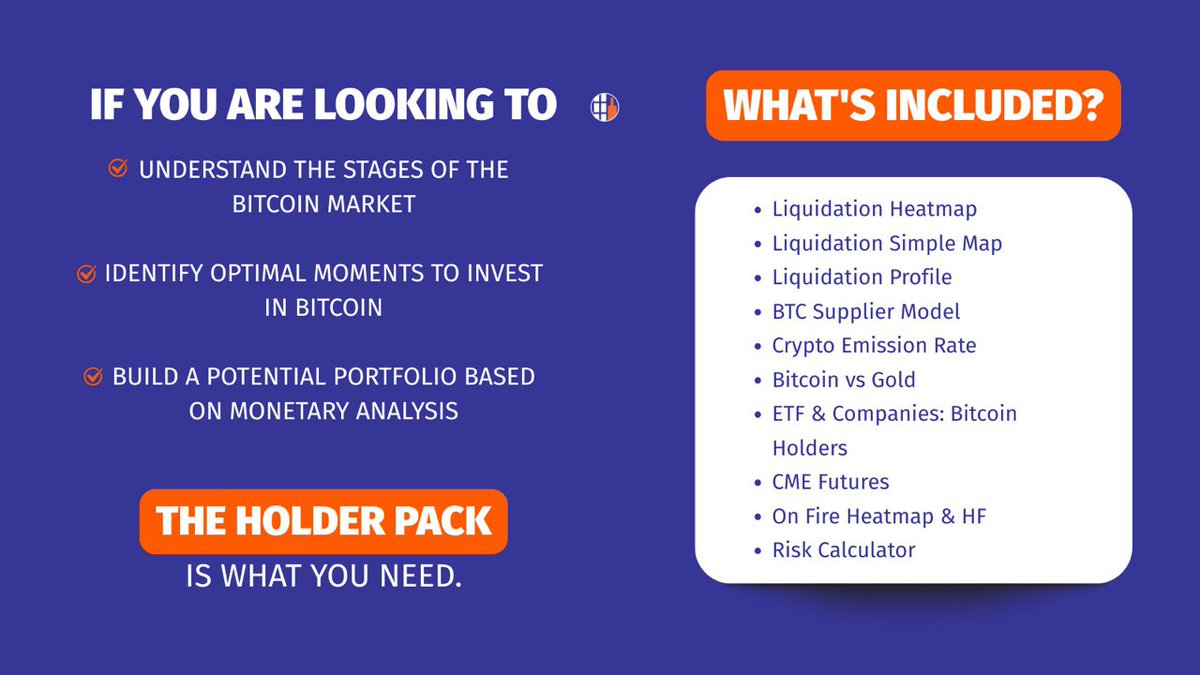 IF YOU ARE LOOKING TO

UNDERSTAND THE STAGES OF THE BITCOIN MARKET

IDENTIFY OPTIMAL MOMENTS TO INVEST IN BITCOIN

BUILD A POTENTIAL PORTFOLIO BASED ON MONETARY ANALYSIS

THE HOLDER PACK
IS WHAT YOU NEED.

WHAT'S INCLUDED?

- Liquidation Heatmap
- Liquidation Simple Map
- Liquidation Profile
- BTC Supplier Model
- Crypto Emission Rate
- Bitcoin vs Gold
- ETF & Companies: Bitcoin Holders
- CME Futures
- On Fire Heatmap & HF
- Risk Calculator